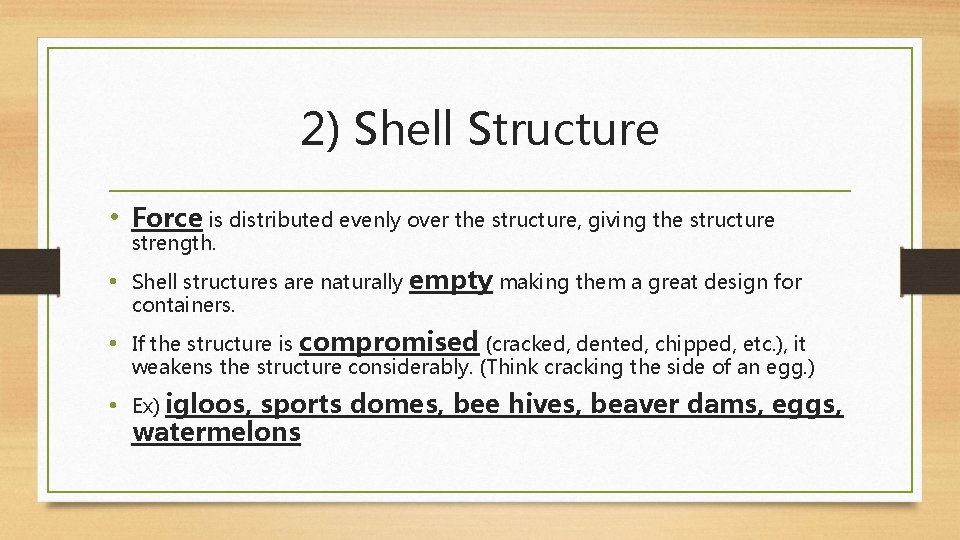 2) Shell Structure

• Force is distributed evenly over the structure, giving the structure strength.

• Shell structures are naturally empty making them a great design for containers.

• If the structure is compromised (cracked, dented, chipped, etc.), it weakens the structure considerably. (Think cracking the side of an egg.)

• Ex) igloos, sports domes, bee hives, beaver dams, eggs, watermelons